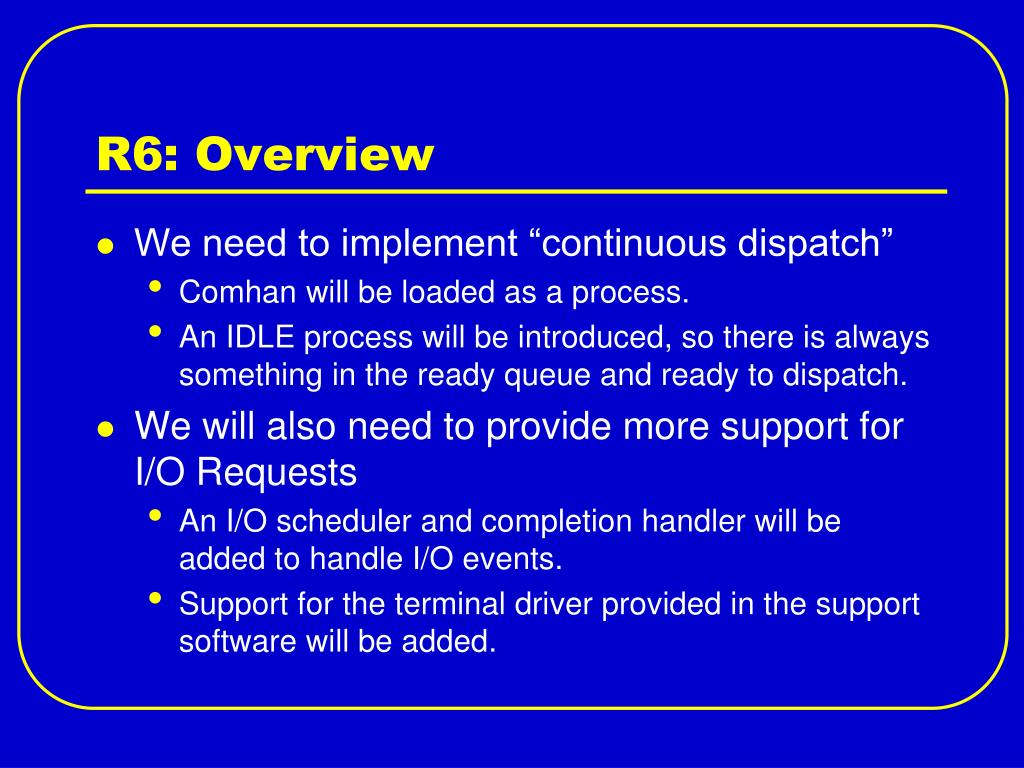 R6: Overview

- We need to implement “continuous dispatch”
  - Comhan will be loaded as a process.
  - An IDLE process will be introduced, so there is always something in the ready queue and ready to dispatch.
- We will also need to provide more support for I/O Requests
  - An I/O scheduler and completion handler will be added to handle I/O events.
  - Support for the terminal driver provided in the support software will be added.